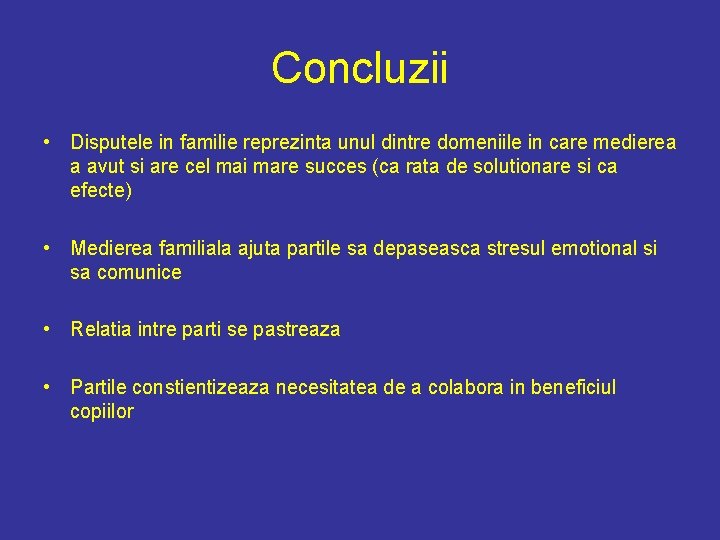 Concluzii

• Disputele in familie reprezinta unul dintre domeniile in care medierea a avut si are cel mai mare succes (ca rata de solutionare si ca efecte)

• Medierea familiala ajuta partile sa depaseasca stresul emotional si sa comunice

• Relatia intre parti se pastreaza

• Partile constientizeaza necesitatea de a colabora in beneficiul copiilor